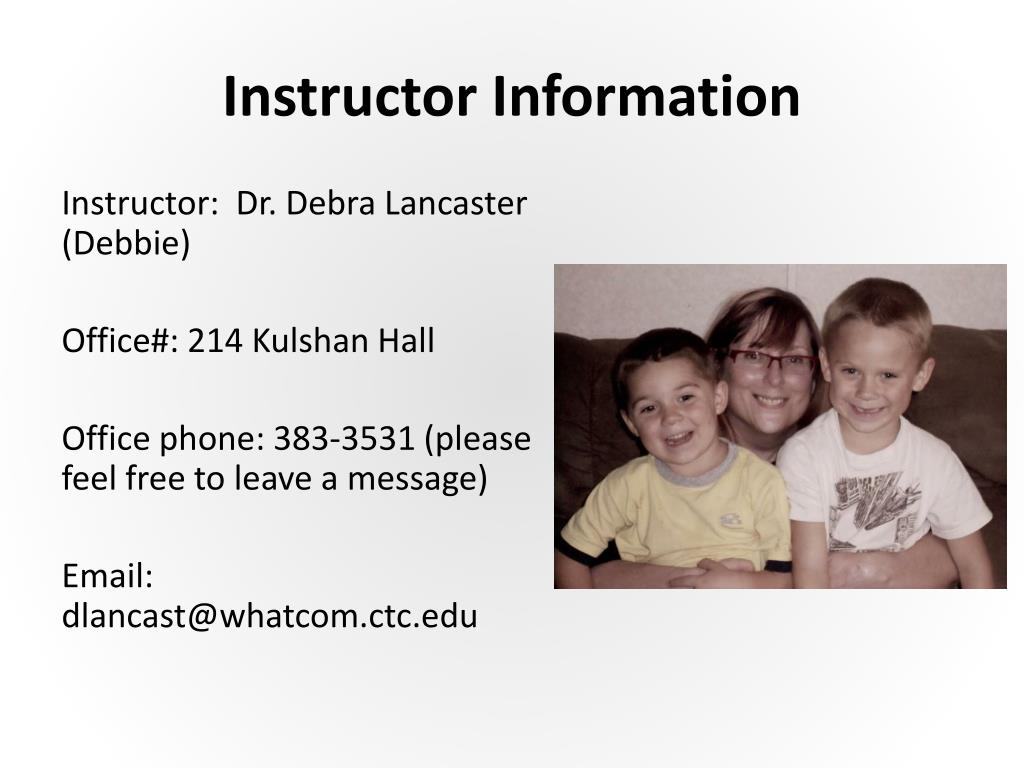 Instructor Information

Instructor: Dr. Debra Lancaster (Debbie)

Office#: 214 Kulshan Hall

Office phone: 383-3531 (please feel free to leave a message)

Email: dlancast@whatcom.ctc.edu